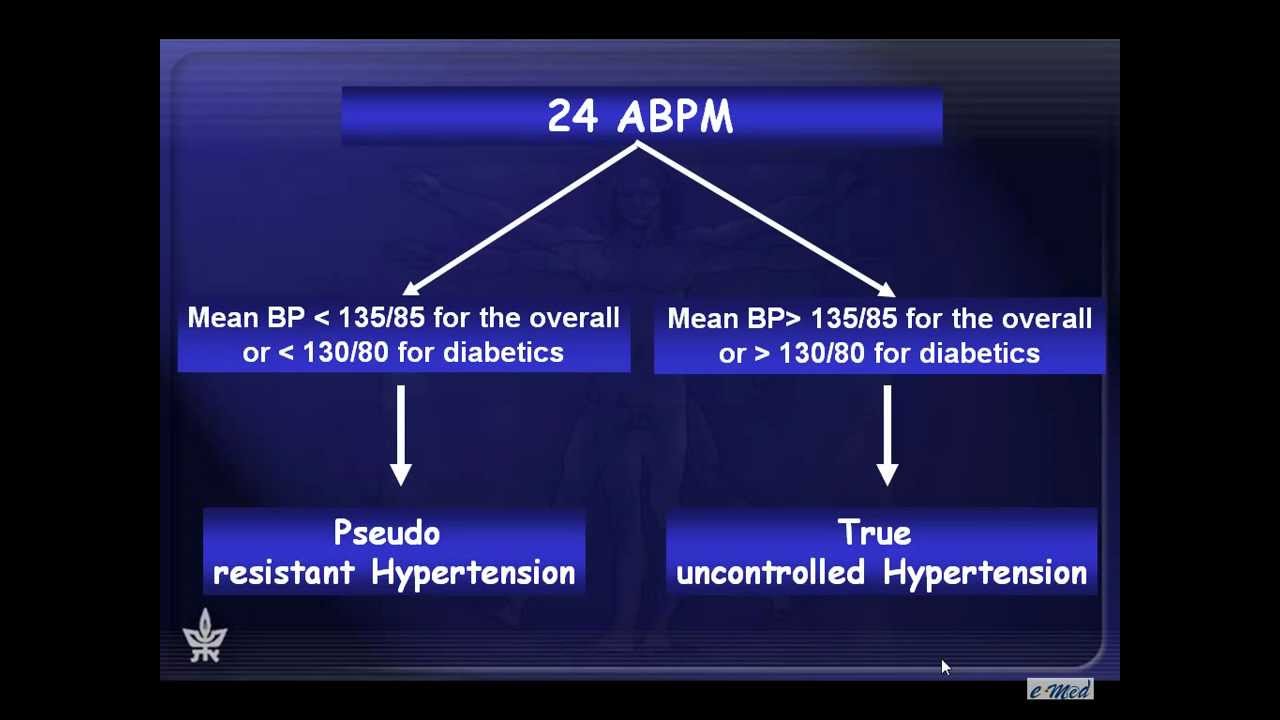 24 ABPM

Mean BP < 135/85 for the overall or < 130/80 for diabetics

Mean BP> 135/85 for the overall or > 130/80 for diabetics

Pseudo resistant Hypertension

True uncontrolled Hypertension

e-Med